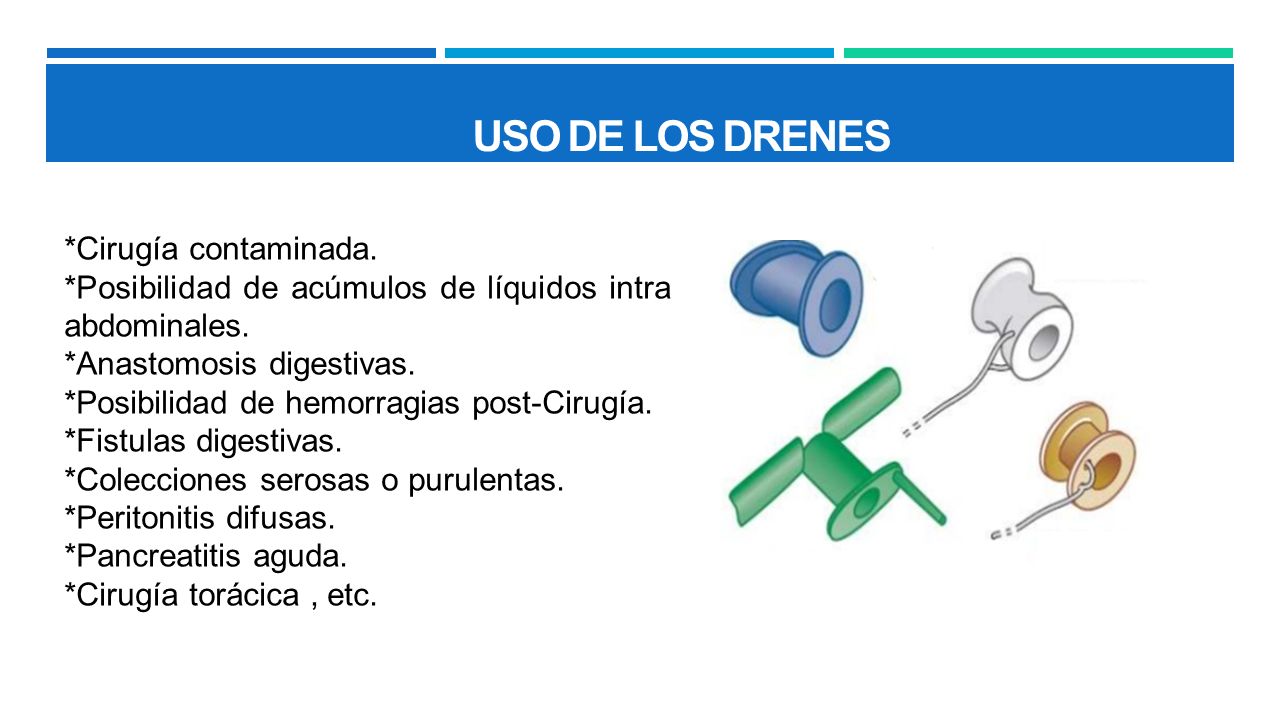 USO DE LOS DRENES

*Cirugía contaminada.
*Posibilidad de acúmulos de líquidos intra abdominales.
*Anastomosis digestivas.
*Posibilidad de hemorragias post-Cirugía.
*Fistulas digestivas.
*Colecciones serosas o purulentas.
*Peritonitis difusas.
*Pancreatitis aguda.
*Cirugía torácica , etc.